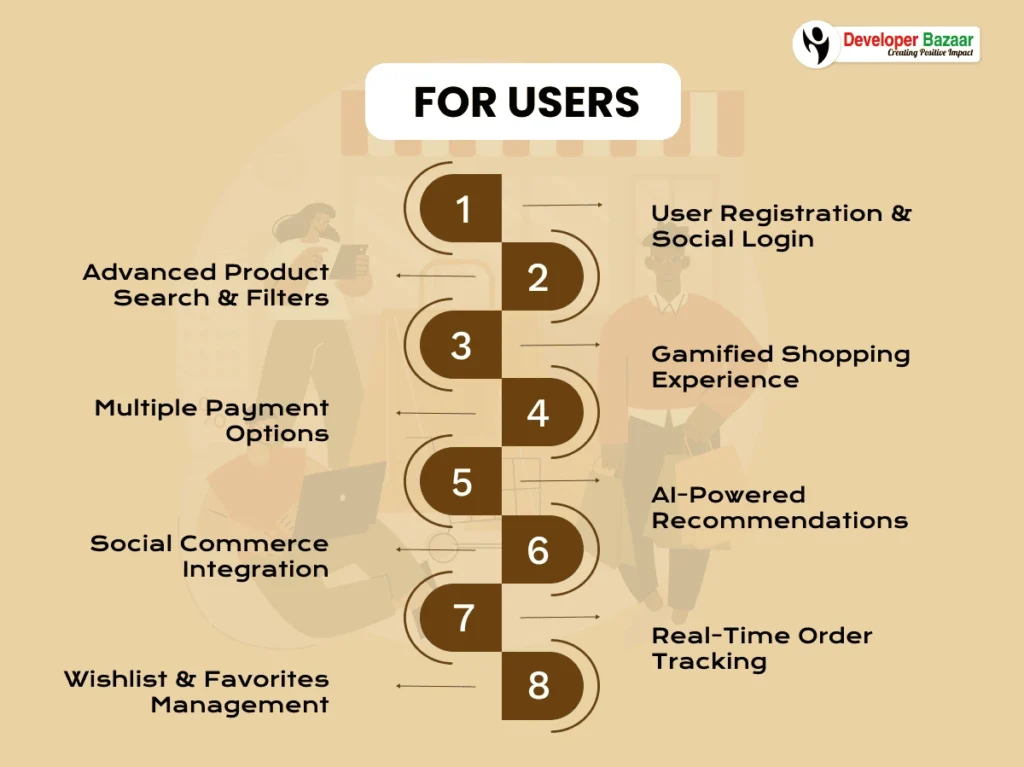 Developer Bazaar
Creating Positive Impact

FOR USERS

1
User Registration & Social Login

2
Advanced Product Search & Filters

3
Gamified Shopping Experience

4
Multiple Payment Options

5
AI-Powered Recommendations

6
Social Commerce Integration

7
Real-Time Order Tracking

8
Wishlist & Favorites Management